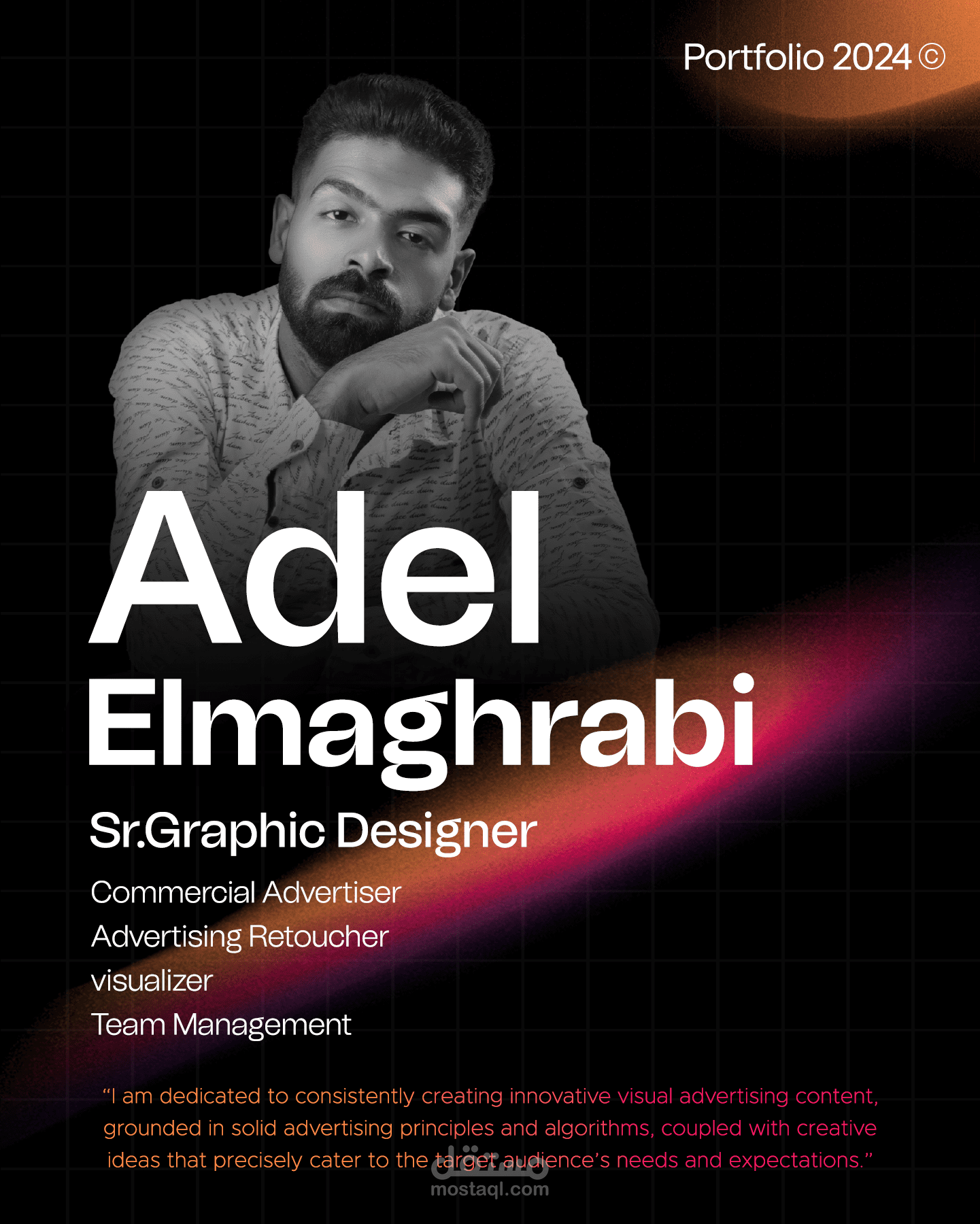 Portfolio 2024 ©

Adel Elmaghrabi

Sr.Graphic Designer

Commercial Advertiser
Advertising Retoucher
visualizer
Team Management

"I am dedicated to consistently creating innovative visual advertising content, grounded in solid advertising principles and algorithms, coupled with creative ideas that precisely cater to the target audience's needs and expectations."

مستقل
mostaql.com